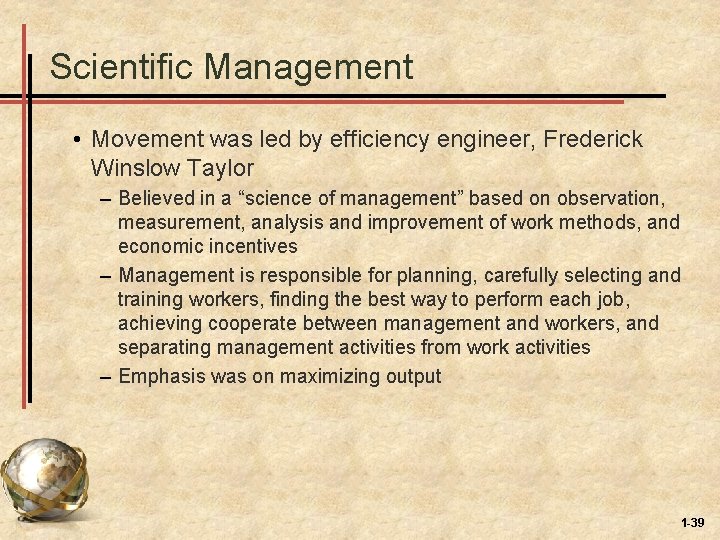 Scientific Management

• Movement was led by efficiency engineer, Frederick Winslow Taylor

– Believed in a “science of management” based on observation, measurement, analysis and improvement of work methods, and economic incentives

– Management is responsible for planning, carefully selecting and training workers, finding the best way to perform each job, achieving cooperate between management and workers, and separating management activities from work activities

– Emphasis was on maximizing output

1-39